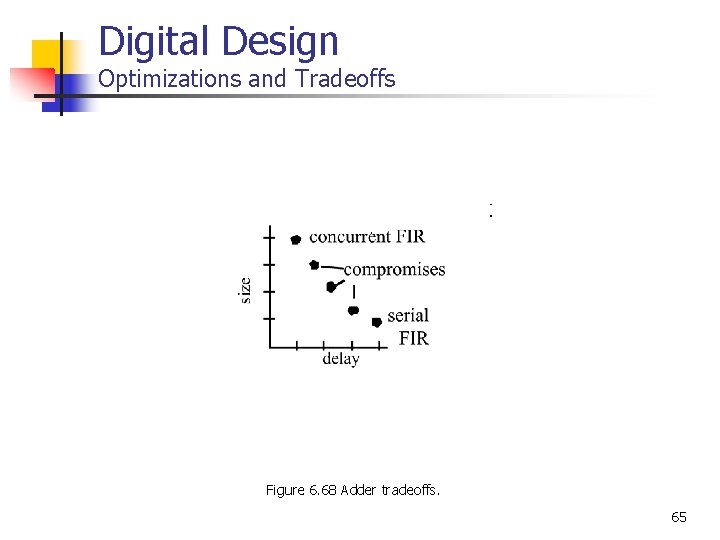 Digital Design
Optimizations and Tradeoffs

size

concurrent FIR

compromises

serial FIR

delay

Figure 6.68 Adder tradeoffs.

65